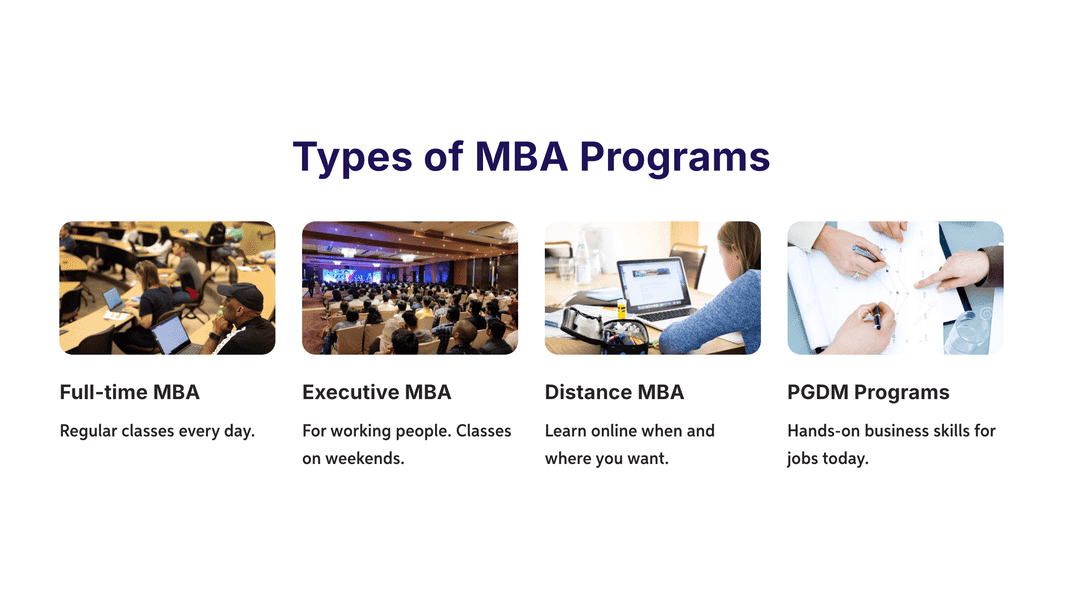 Types of MBA Programs

Full-time MBA

Regular classes every day.

Executive MBA

For working people. Classes on weekends.

Distance MBA

Learn online when and where you want.

PGDM Programs

Hands-on business skills for jobs today.